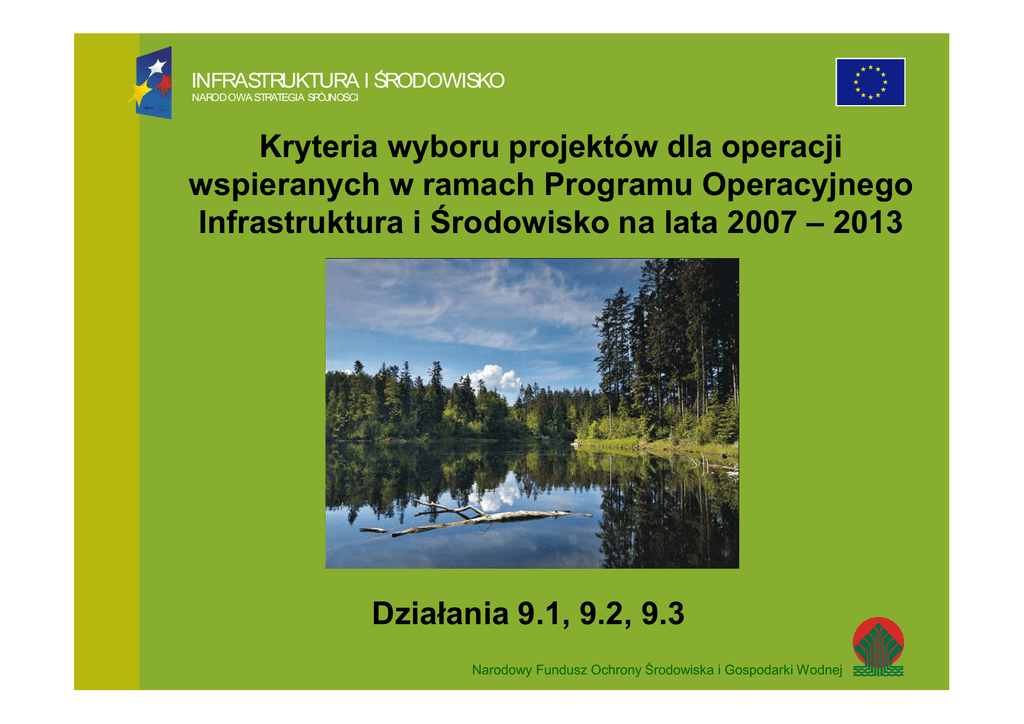 INFRASTRUKTURA I ŚRODOWISKO
NARODOWA STRATEGIA SPÓJNOŚCI

Kryteria wyboru projektów dla operacji wspieranych w ramach Programu Operacyjnego Infrastruktura i Środowisko na lata 2007 – 2013

Działania 9.1, 9.2, 9.3

Narodowy Fundusz Ochrony Środowiska i Gospodarki Wodnej